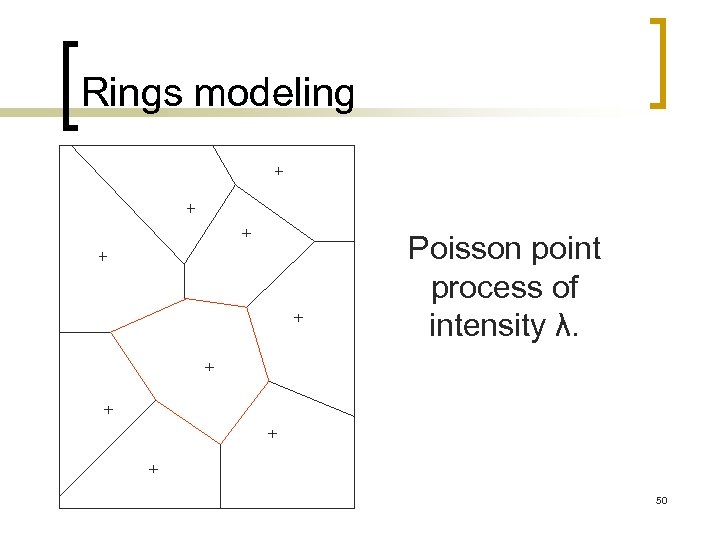 Rings modeling

Poisson point process of intensity λ.

50